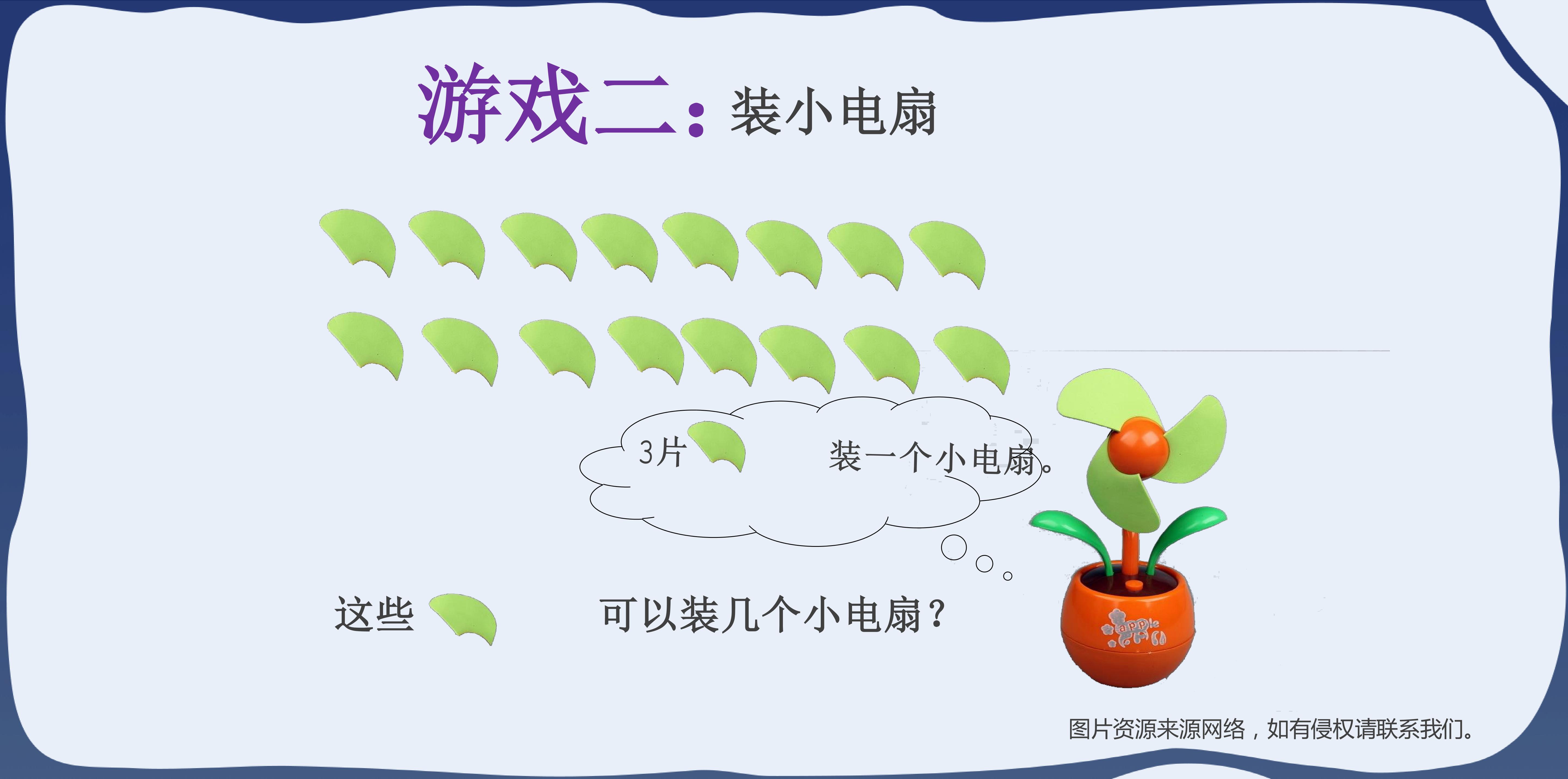 游戏二：装小电扇

3片 装一个小电扇。

这些 可以装几个小电扇？

图片资源来源网络，如有侵权请联系我们。